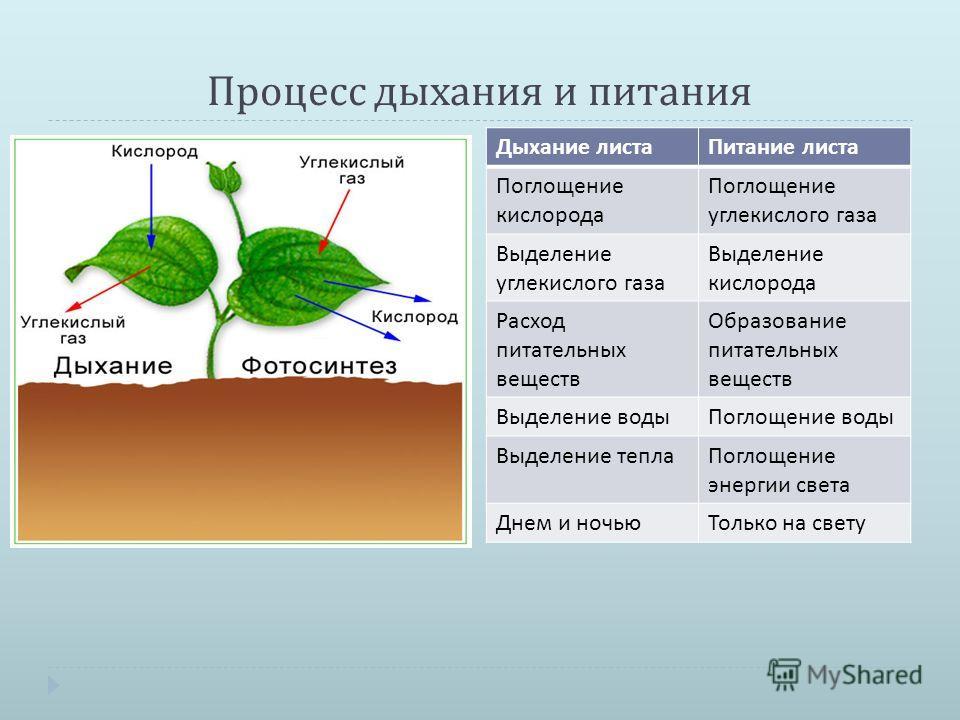 Процесс дыхания и питания

Кислород
Углекислый газ
Углекислый газ
Кислород
Дыхание
Фотосинтез

| Дыхание листа | Питание листа |
|---|---|
| Поглощение кислорода | Поглощение углекислого газа |
| Выделение углекислого газа | Выделение кислорода |
| Расход питательных веществ | Образование питательных веществ |
| Выделение воды | Поглощение воды |
| Выделение тепла | Поглощение энергии света |
| Днем и ночью | Только на свету |

MyShared